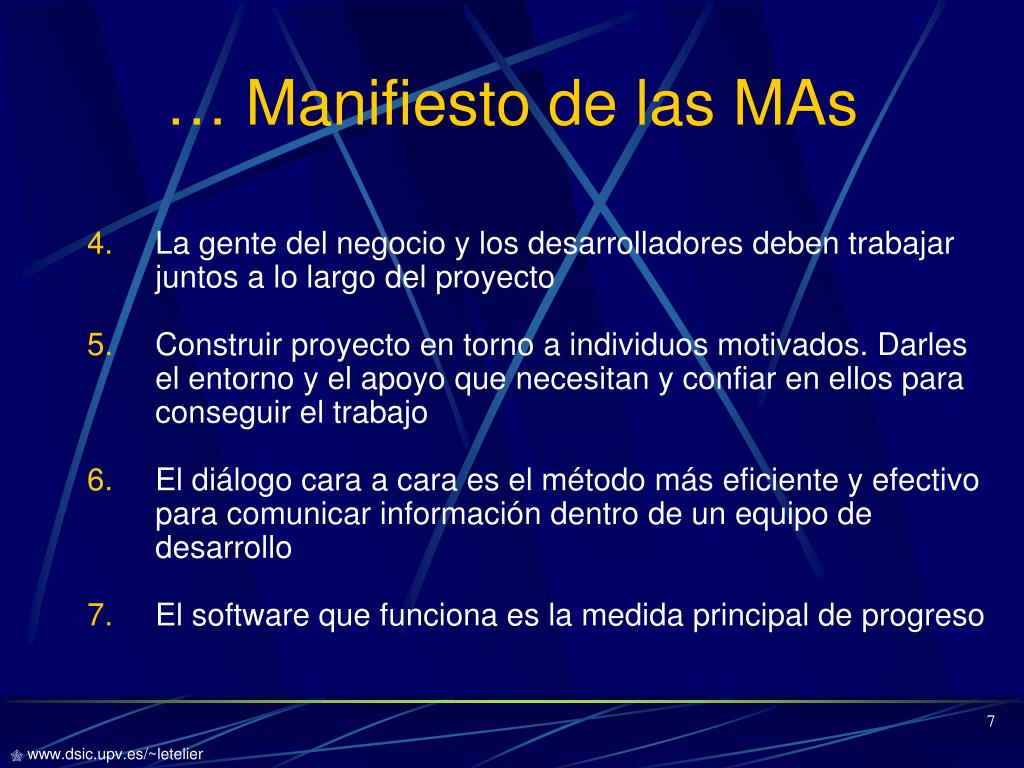 … Manifiesto de las MAs

4. La gente del negocio y los desarrolladores deben trabajar juntos a lo largo del proyecto

5. Construir proyecto en torno a individuos motivados. Darles el entorno y el apoyo que necesitan y confiar en ellos para conseguir el trabajo

6. El diálogo cara a cara es el método más eficiente y efectivo para comunicar información dentro de un equipo de desarrollo

7. El software que funciona es la medida principal de progreso

7

www.dsic.upv.es/~letelier